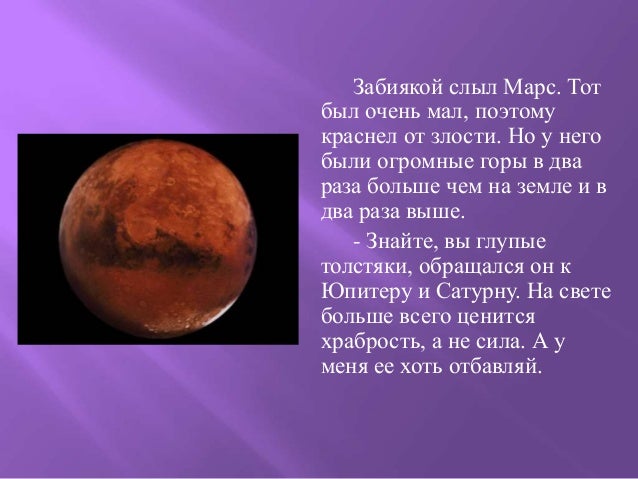 Забиякой слыл Марс. Тот был очень мал, поэтому краснел от злости. Но у него были огромные горы в два раза больше чем на земле и в два раза выше.

- Знайте, вы глупые толстяки, обращался он к Юпитеру и Сатурну. На свете больше всего ценится храбрость, а не сила. А у меня ее хоть отбавляй.